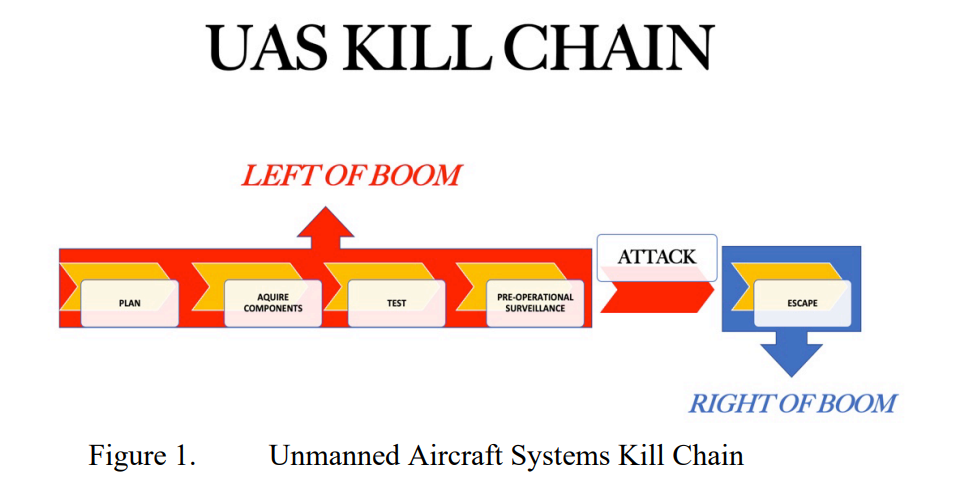 UAS KILL CHAIN

LEFT OF BOOM

PLAN

AQUIRE COMPONENTS

TEST

PRE-OPERATIONAL SURVEILLANCE

ATTACK

ESCAPE

RIGHT OF BOOM

Figure 1. Unmanned Aircraft Systems Kill Chain